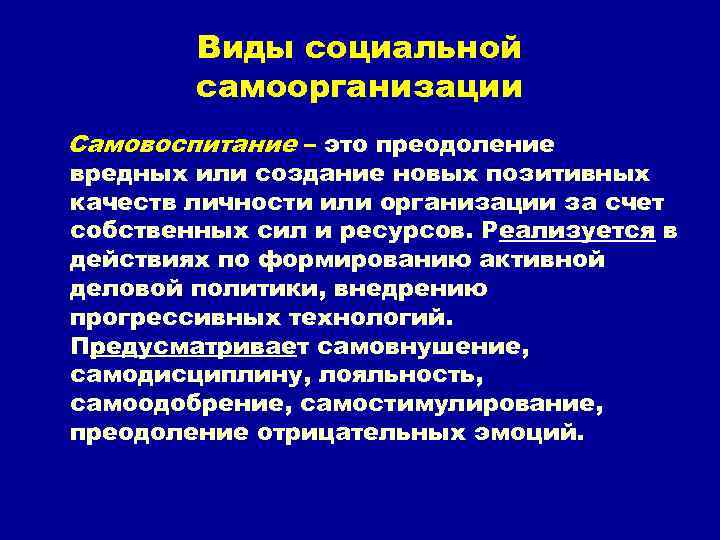 Виды социальной самоорганизации

Самовоспитание – это преодоление вредных или создание новых позитивных качеств личности или организации за счет собственных сил и ресурсов. Реализуется в действиях по формированию активной деловой политики, внедрению прогрессивных технологий. Предусматривает самовнушение, самодисциплину, лояльность, самоодобрение, самостимулирование, преодоление отрицательных эмоций.